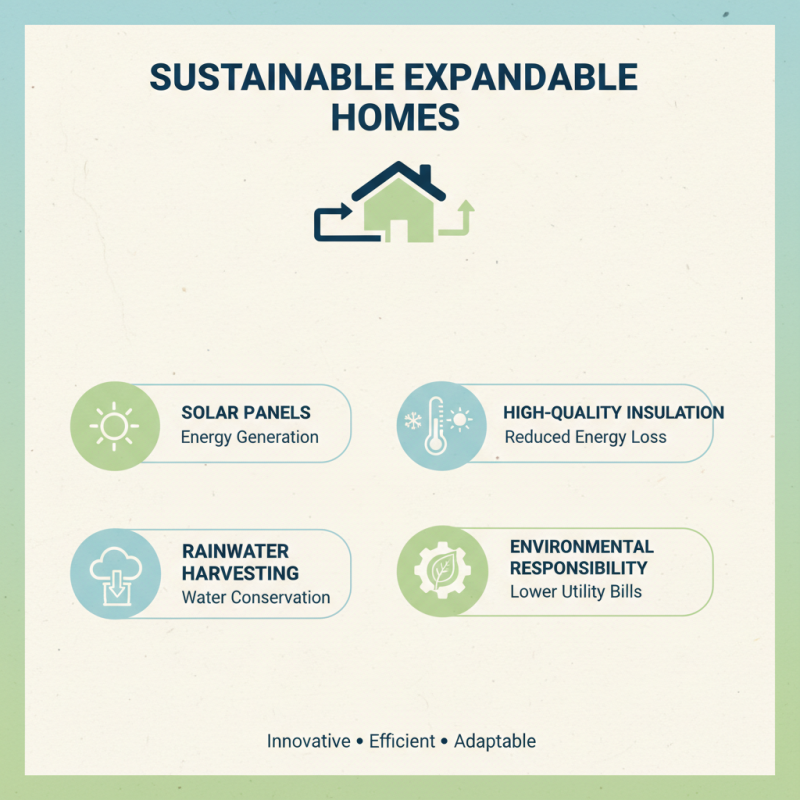 SUSTAINABLE EXPANDABLE HOMES

SOLAR PANELS
Energy Generation

HIGH-QUALITY INSULATION
Reduced Energy Loss

RAINWATER HARVESTING
Water Conservation

ENVIRONMENTAL RESPONSIBILITY
Lower Utility Bills

Innovative • Efficient • Adaptable